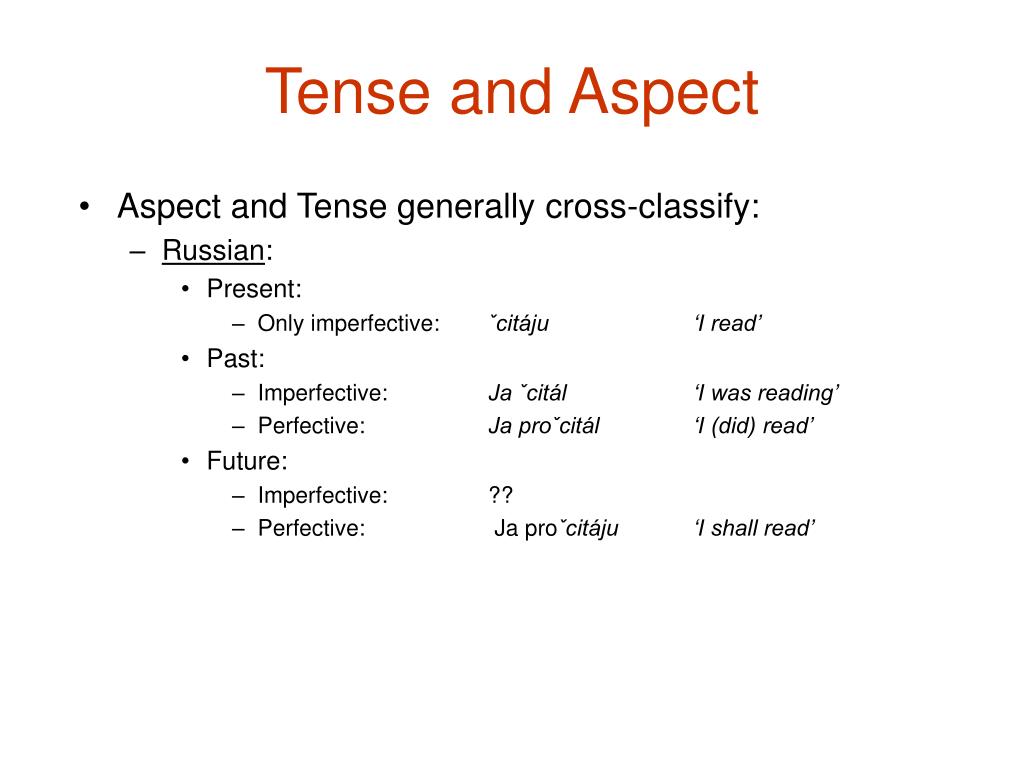 Tense and Aspect

• Aspect and Tense generally cross-classify:
– Russian:
• Present:
– Only imperfective: ˇcitáju ‘I read’
• Past:
– Imperfective: Ja ˇcitál ‘I was reading’
– Perfective: Ja proˇcitál ‘I (did) read’
• Future:
– Imperfective: ??
– Perfective: Ja proˇcitáju ‘I shall read’